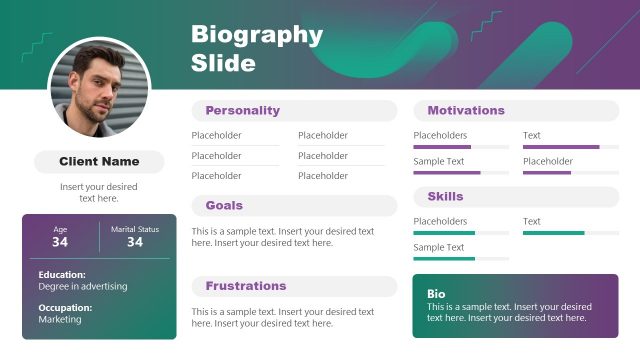 Biography Slide

Client Name

Insert your desired text here.

Age
34

Marital Status
34

Education:
Degree in advertising

Occupation:
Marketing

Personality

Placeholder
Placeholder
Placeholder
Placeholder
Placeholder
Placeholder

Goals

This is a sample text. Insert your desired text here. Insert your desired text here.

Frustrations

This is a sample text. Insert your desired text here. Insert your desired text here.

Motivations

Placeholders
Text
Sample Text
Placeholder

Skills

Placeholders
Text
Sample Text

Bio
This is a sample text. Insert your desired text here. Insert your desired text here.